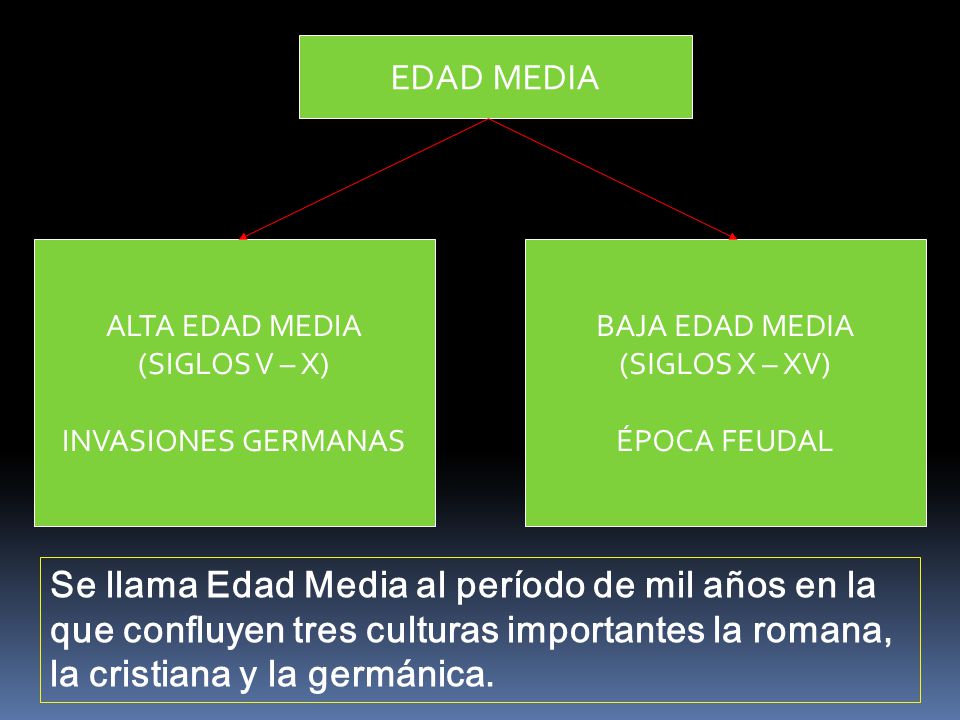 EDAD MEDIA

ALTA EDAD MEDIA
(SIGLOS V – X)

INVASIONES GERMANAS

BAJA EDAD MEDIA
(SIGLOS X – XV)

ÉPOCA FEUDAL

Se llama Edad Media al período de mil años en la que confluyen tres culturas importantes la romana, la cristiana y la germánica.